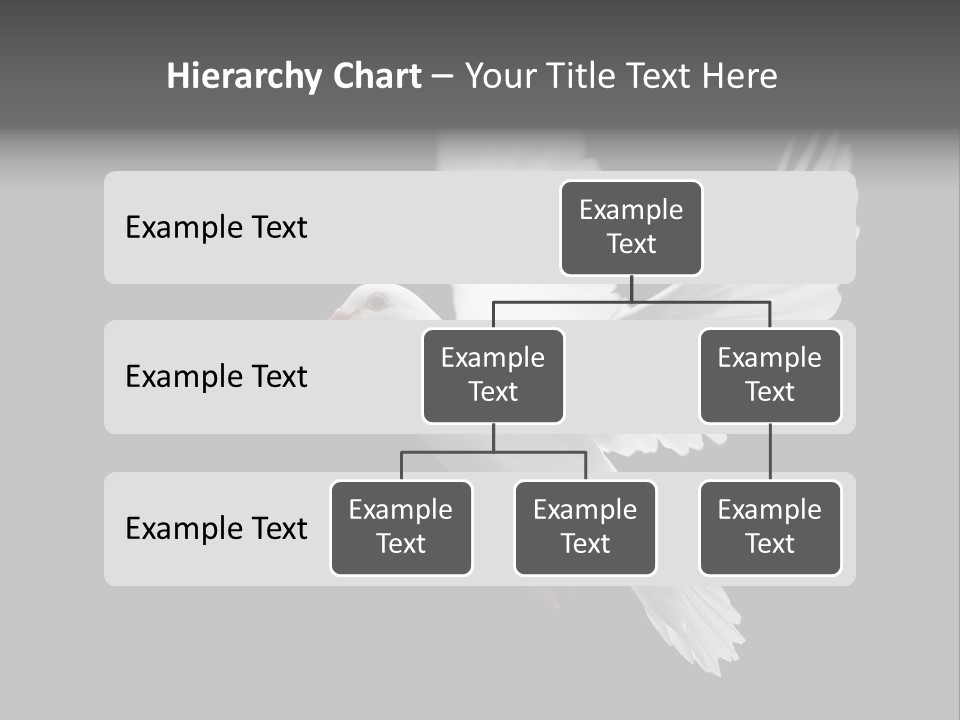 Hierarchy Chart – Your Title Text Here

Example Text

Example Text

Example Text

Example Text

Example Text

Example Text

Example Text

Example Text

Example Text